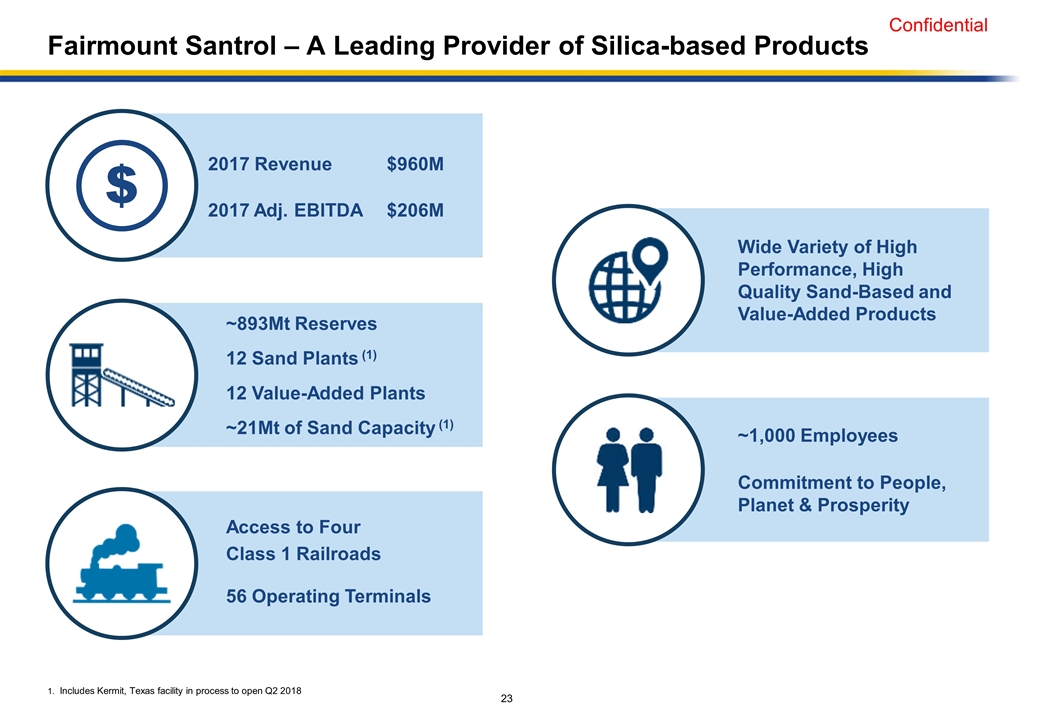 Confidential

Fairmount Santrol – A Leading Provider of Silica-based Products

$

2017 Revenue $960M

2017 Adj. EBITDA $206M

~893Mt Reserves

12 Sand Plants $^{(1)}$

12 Value-Added Plants

~21Mt of Sand Capacity $^{(1)}$

Access to Four Class 1 Railroads

56 Operating Terminals

Wide Variety of High Performance, High Quality Sand-Based and Value-Added Products

~1,000 Employees

Commitment to People, Planet & Prosperity

1. Includes Kermit, Texas facility in process to open Q2 2018

23